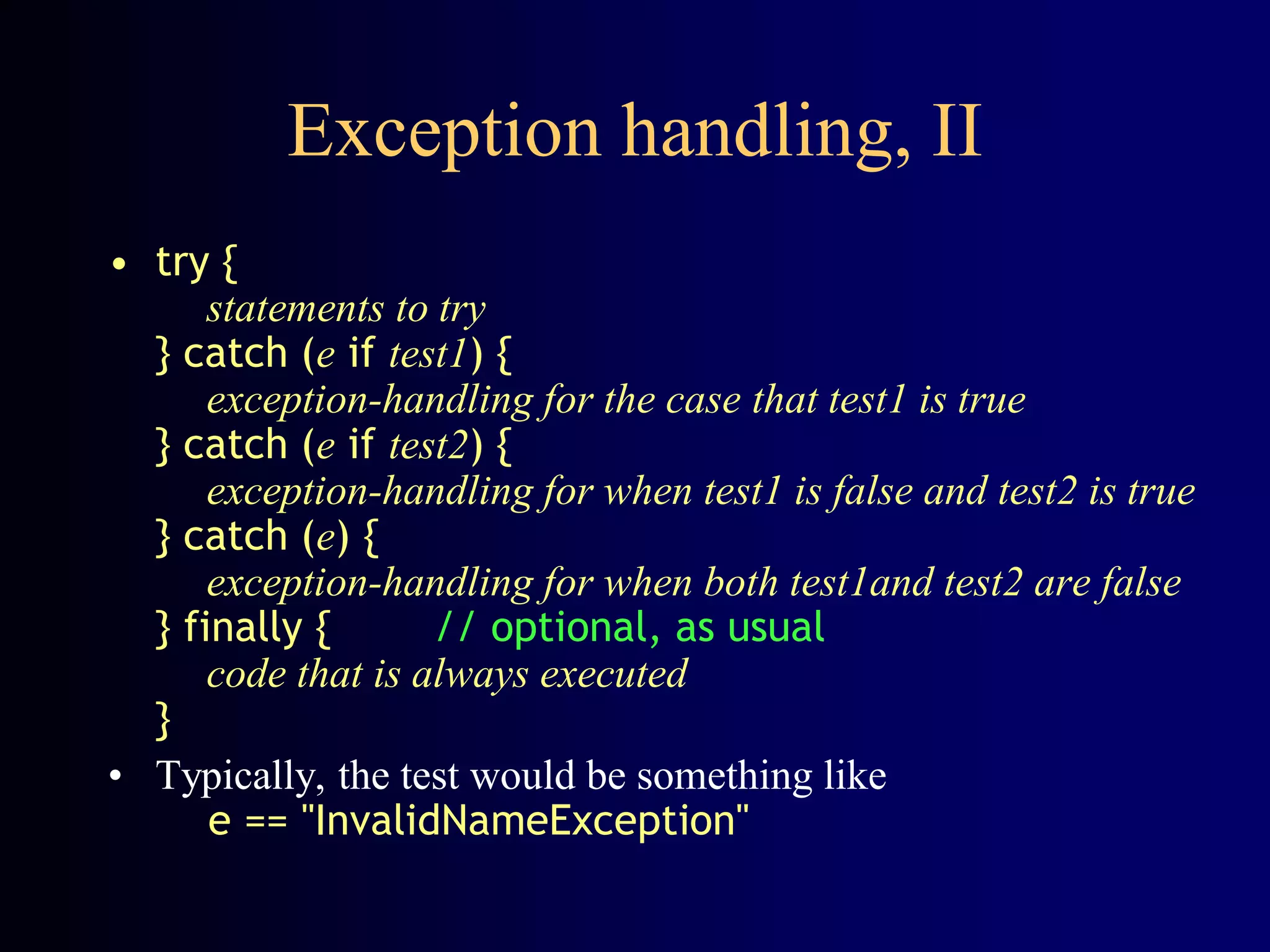 Exception handling, II

• try {
statements to try
} catch (e if test1) {
exception-handling for the case that test1 is true
} catch (e if test2) {
exception-handling for when test1 is false and test2 is true
} catch (e) {
exception-handling for when both test1and test2 are false
} finally { // optional, as usual
code that is always executed
}

• Typically, the test would be something like
e == "InvalidNameException"